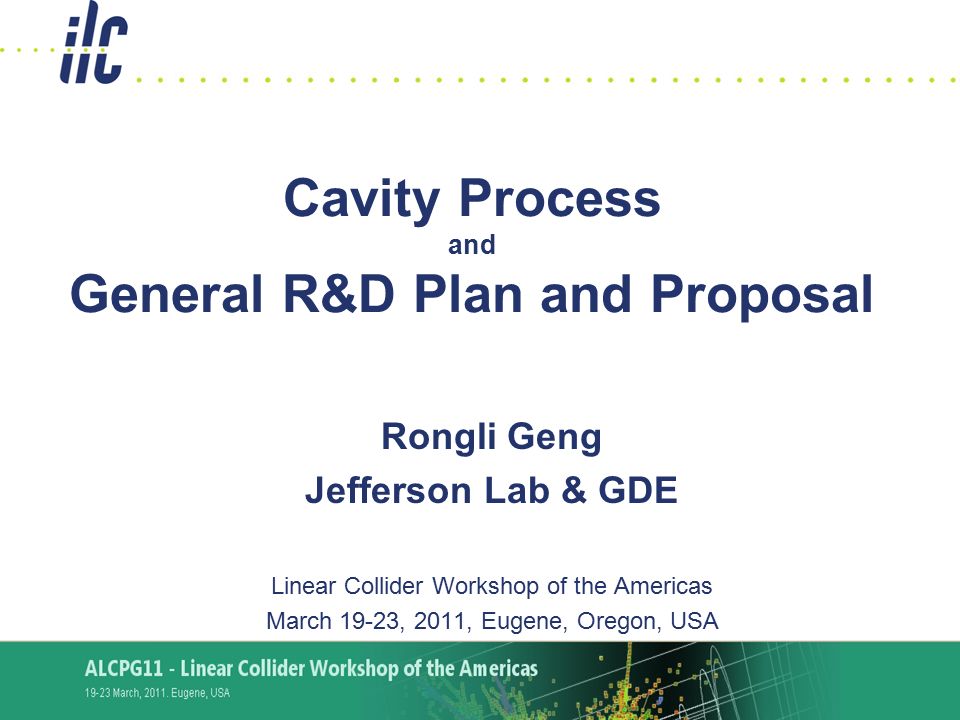 ilc

Cavity Process
and
General R&D Plan and Proposal

Rongli Geng
Jefferson Lab & GDE

Linear Collider Workshop of the Americas
March 19-23, 2011, Eugene, Oregon, USA

ALCPG11 - Linear Collider Workshop of the Americas
19-23 March, 2011. Eugene, USA